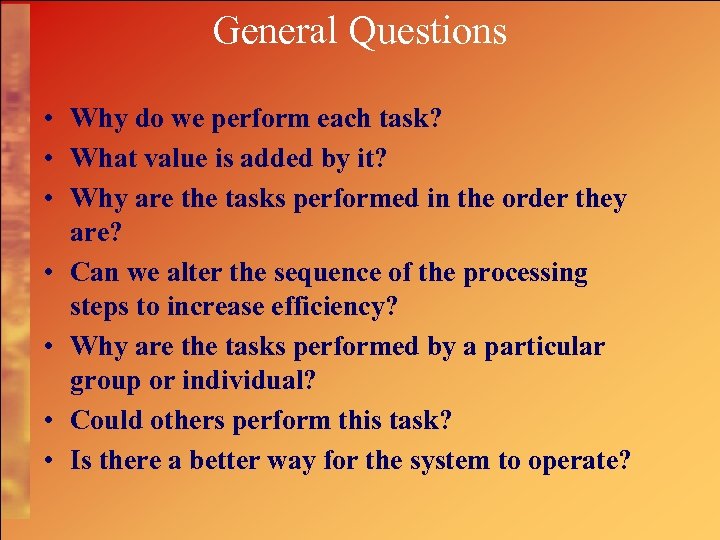 General Questions

• Why do we perform each task?
• What value is added by it?
• Why are the tasks performed in the order they are?
• Can we alter the sequence of the processing steps to increase efficiency?
• Why are the tasks performed by a particular group or individual?
• Could others perform this task?
• Is there a better way for the system to operate?